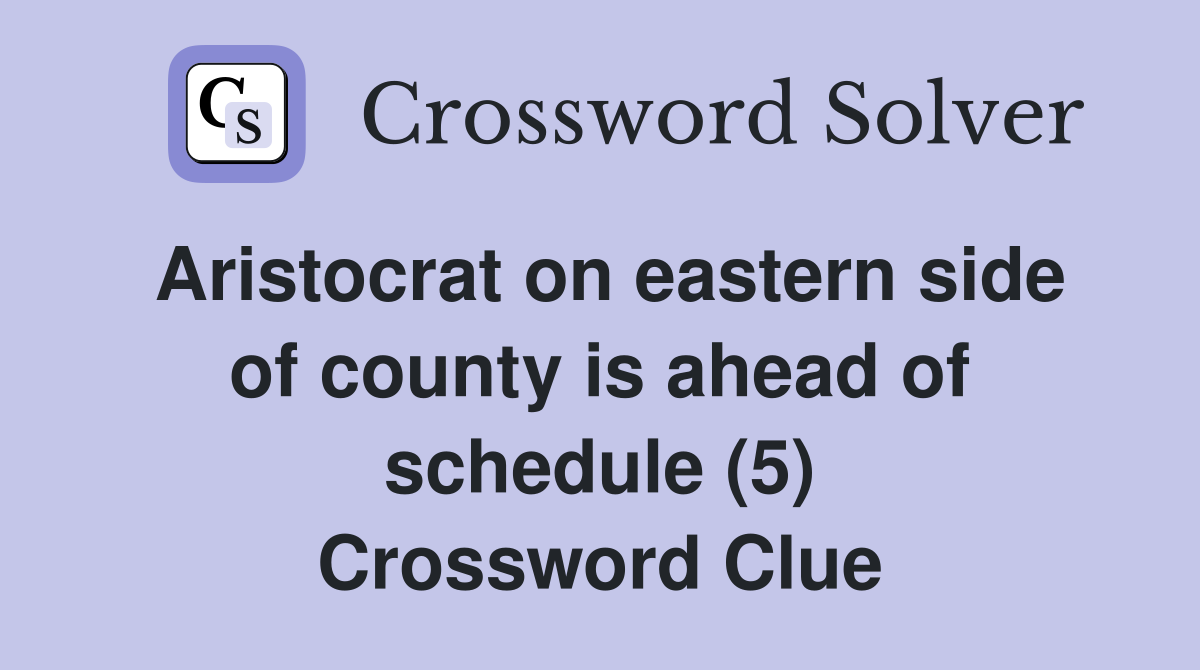 CS

Crossword Solver

Aristocrat on eastern side of county is ahead of schedule (5) Crossword Clue